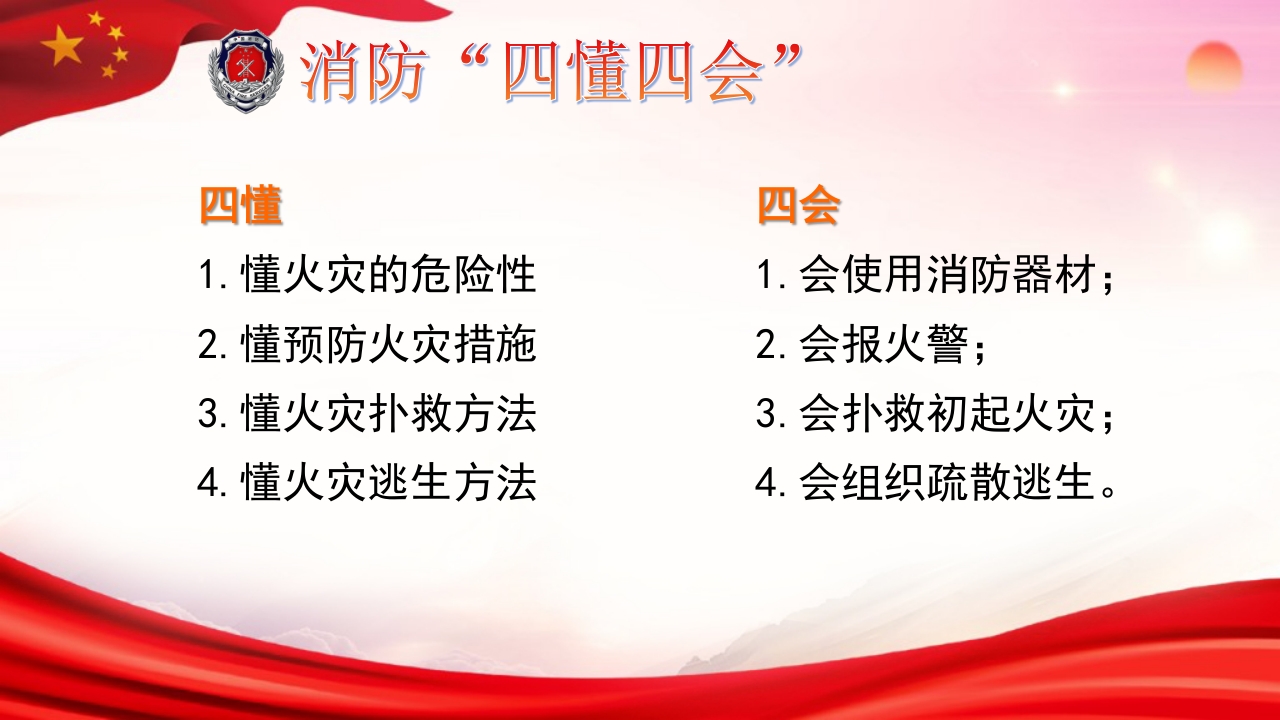 消防“四懂四会”

四懂
1. 懂火灾的危险性
2. 懂预防火灾措施
3. 懂火灾扑救方法
4. 懂火灾逃生方法

四会
1. 会使用消防器材；
2. 会报火警；
3. 会扑救初起火灾；
4. 会组织疏散逃生。